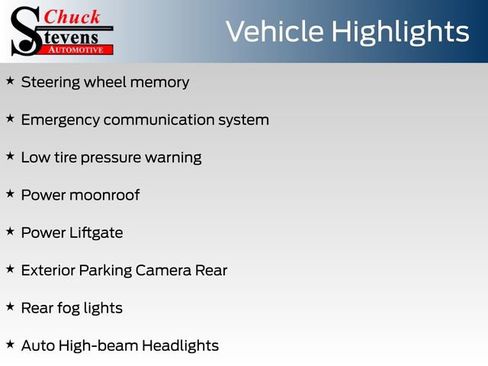 Chuck Stevens AUTOMOTIVE

Vehicle Highlights

★ Steering wheel memory

★ Emergency communication system

★ Low tire pressure warning

★ Power moonroof

★ Power Liftgate

★ Exterior Parking Camera Rear

★ Rear fog lights

★ Auto High-beam Headlights